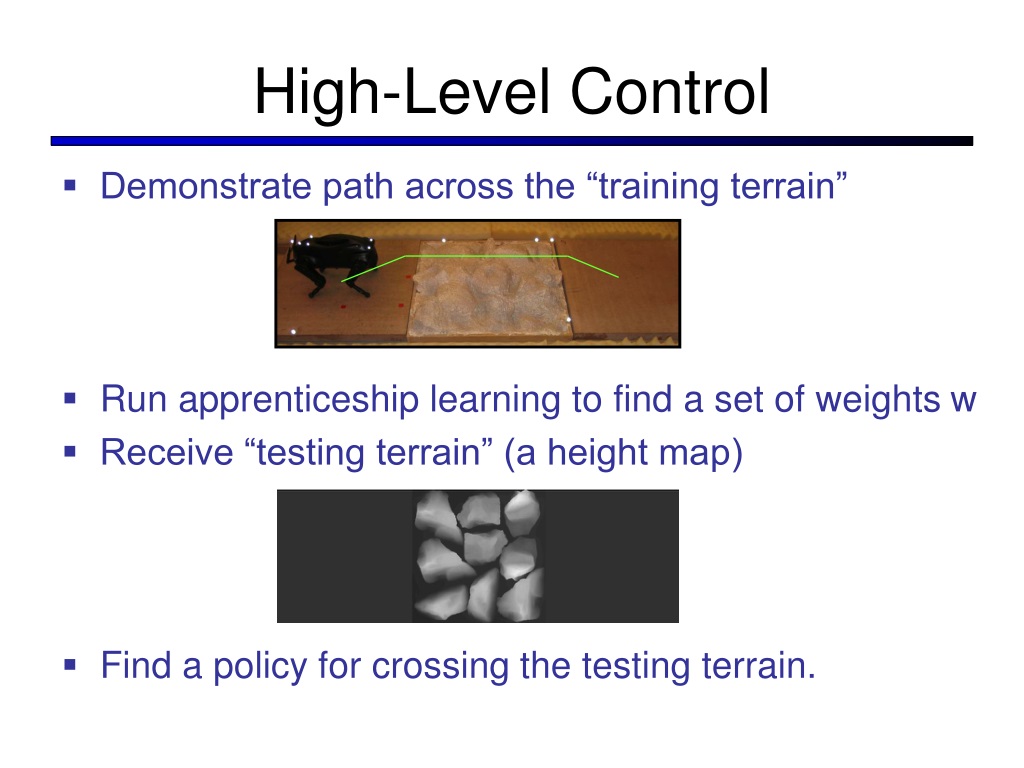 High-Level Control

▪ Demonstrate path across the “training terrain”

▪ Run apprenticeship learning to find a set of weights w
▪ Receive “testing terrain” (a height map)

▪ Find a policy for crossing the testing terrain.